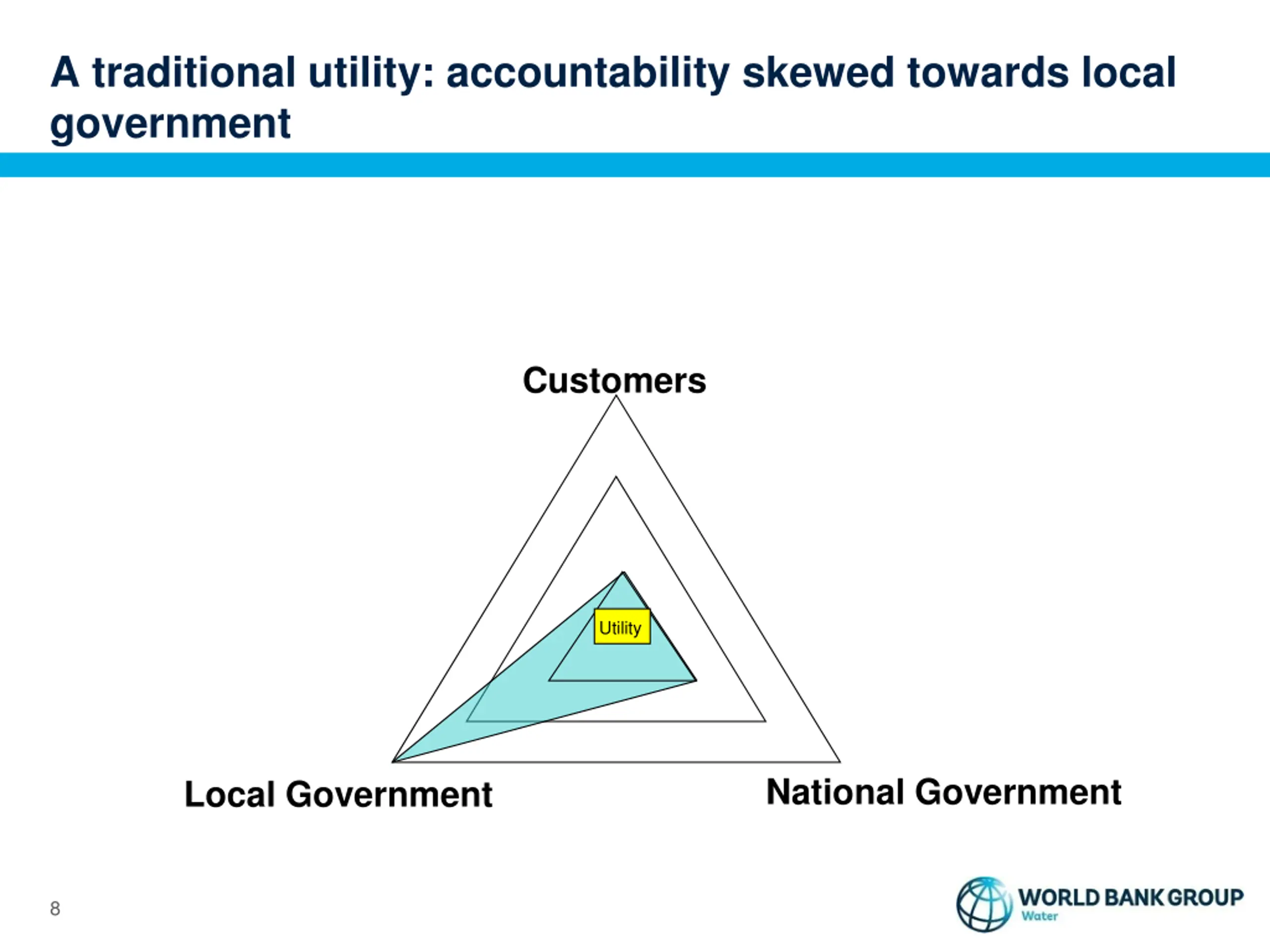 A traditional utility: accountability skewed towards local government

Customers

Utility

Local Government

National Government

8

WORLD BANK GROUP
Water